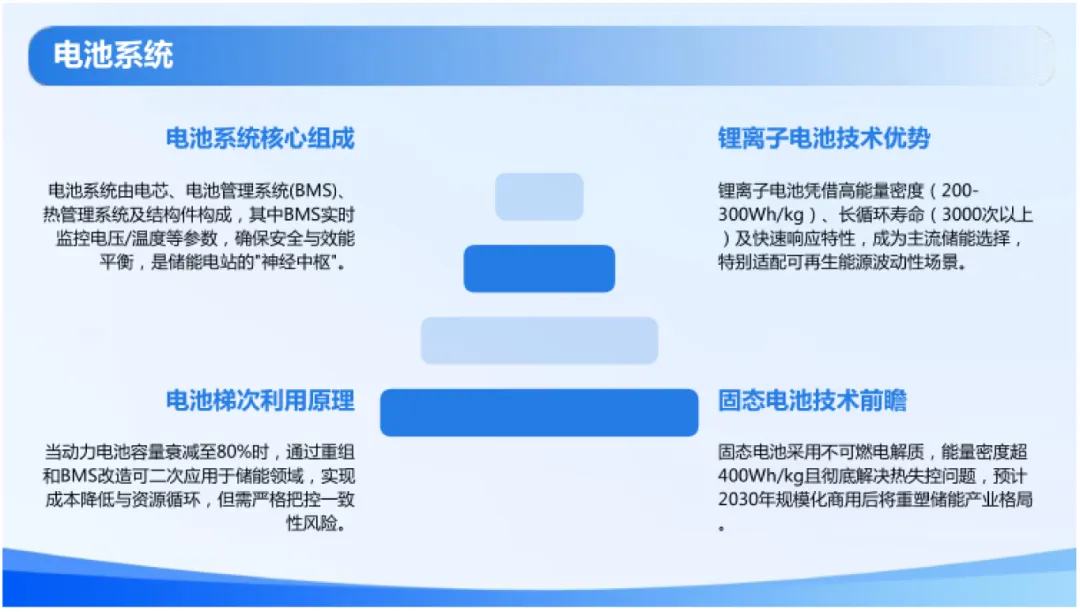 电池系统

电池系统核心组成

电池系统由电芯、电池管理系统(BMS)、热管理系统及结构件构成，其中BMS实时监控电压/温度等参数，确保安全与效能平衡，是储能电站的"神经中枢"。

电池梯次利用原理

当动力电池容量衰减至80%时，通过重组和BMS改造可二次应用于储能领域，实现成本降低与资源循环，但需严格把控一致性风险。

锂离子电池技术优势

锂离子电池凭借高能量密度（200-300Wh/kg）、长循环寿命（3000次以上）及快速响应特性，成为主流储能选择，特别适配可再生能源波动性场景。

固态电池技术前瞻

固态电池采用不可燃电解质，能量密度超400Wh/kg且彻底解决热失控问题，预计2030年规模化商用后将重塑储能产业格局。